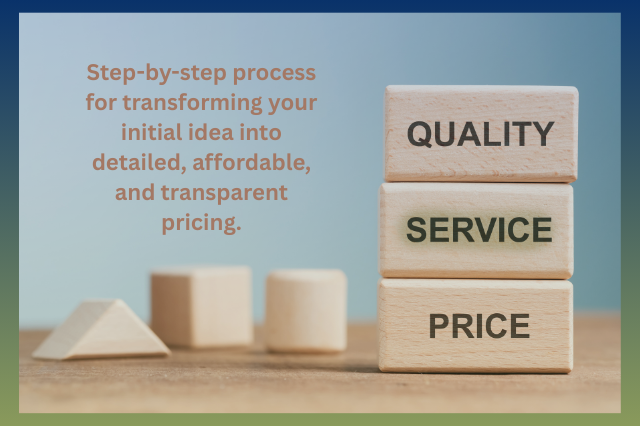 Step-by-step process for transforming your initial idea into detailed, affordable, and transparent pricing.

QUALITY

SERVICE

PRICE